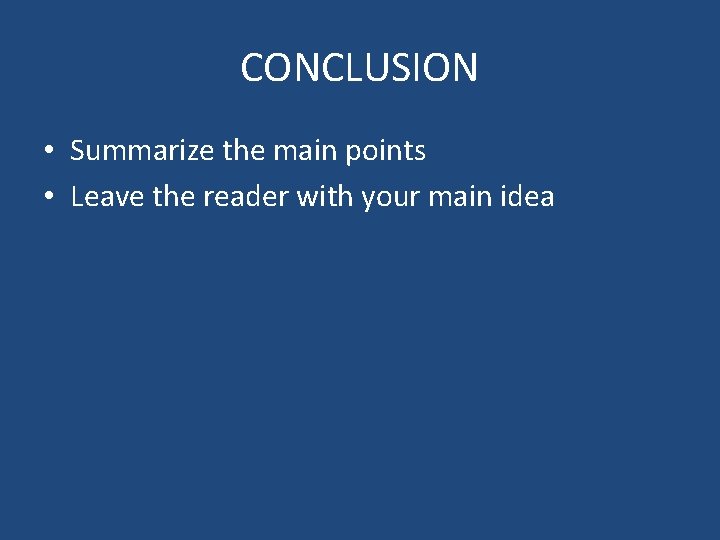 CONCLUSION

• Summarize the main points
• Leave the reader with your main idea